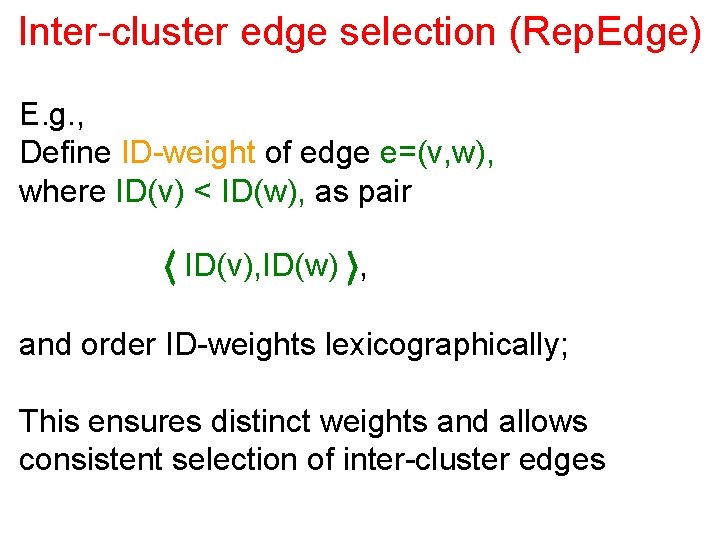 Inter-cluster edge selection (RepEdge)

E.g.,
Define ID-weight of edge e=(v,w), where ID(v) < ID(w), as pair

$\langle$ ID(v),ID(w) $\rangle$,

and order ID-weights lexicographically;

This ensures distinct weights and allows consistent selection of inter-cluster edges